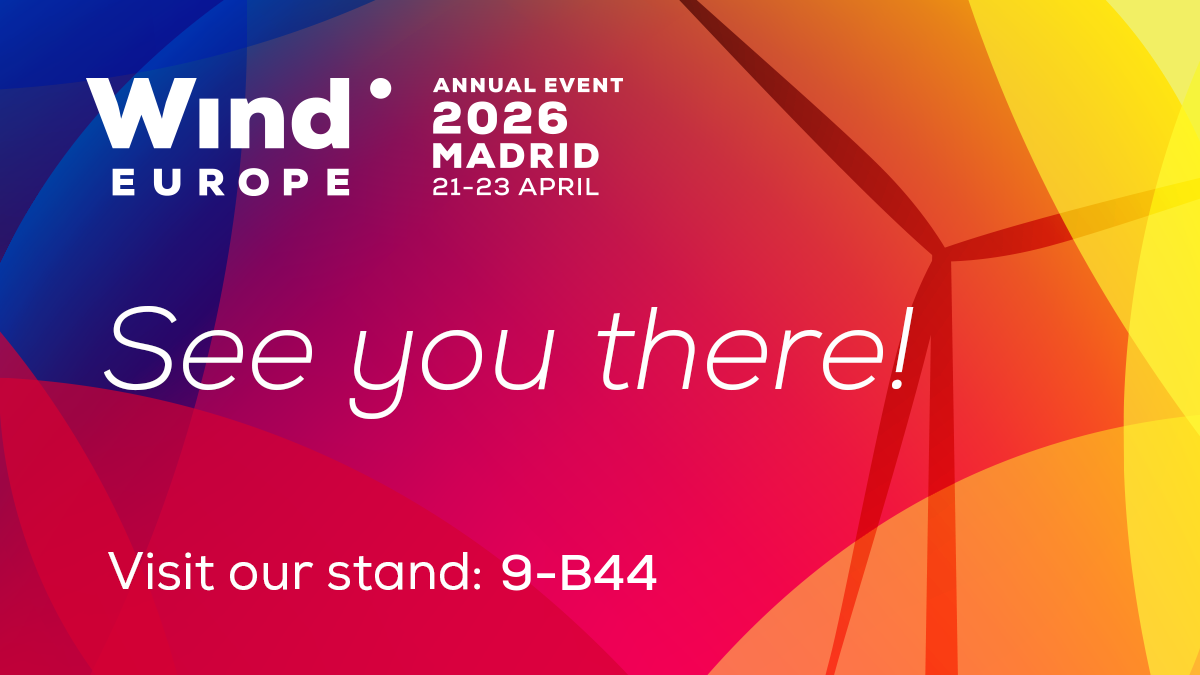 Wind EUROPE

ANNUAL EVENT
2026
MADRID
21-23 APRIL

See you there!

Visit our stand: 9-B44